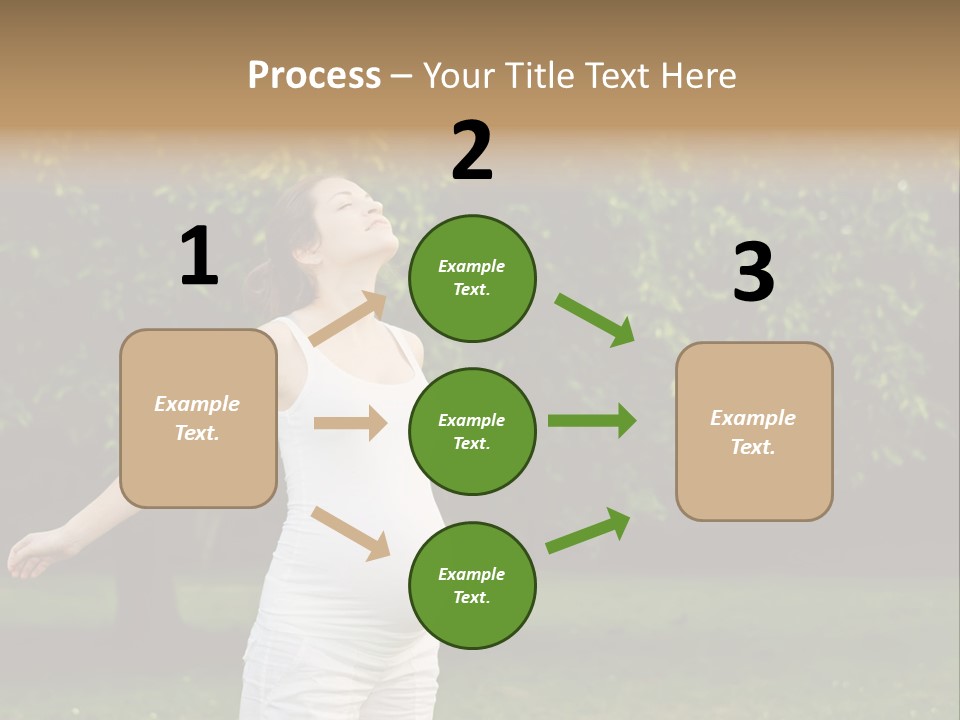 Process – Your Title Text Here

1

Example Text.

2

Example Text.

Example Text.

Example Text.

3

Example Text.